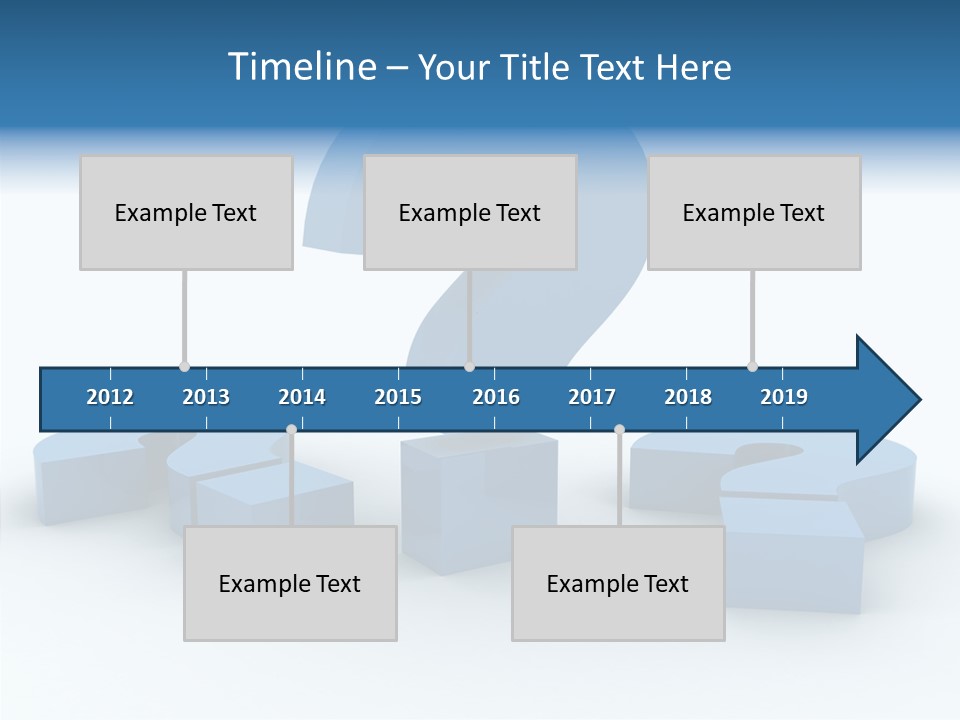 Timeline – Your Title Text Here

Example Text

Example Text

Example Text

2012 2013 2014 2015 2016 2017 2018 2019

Example Text

Example Text